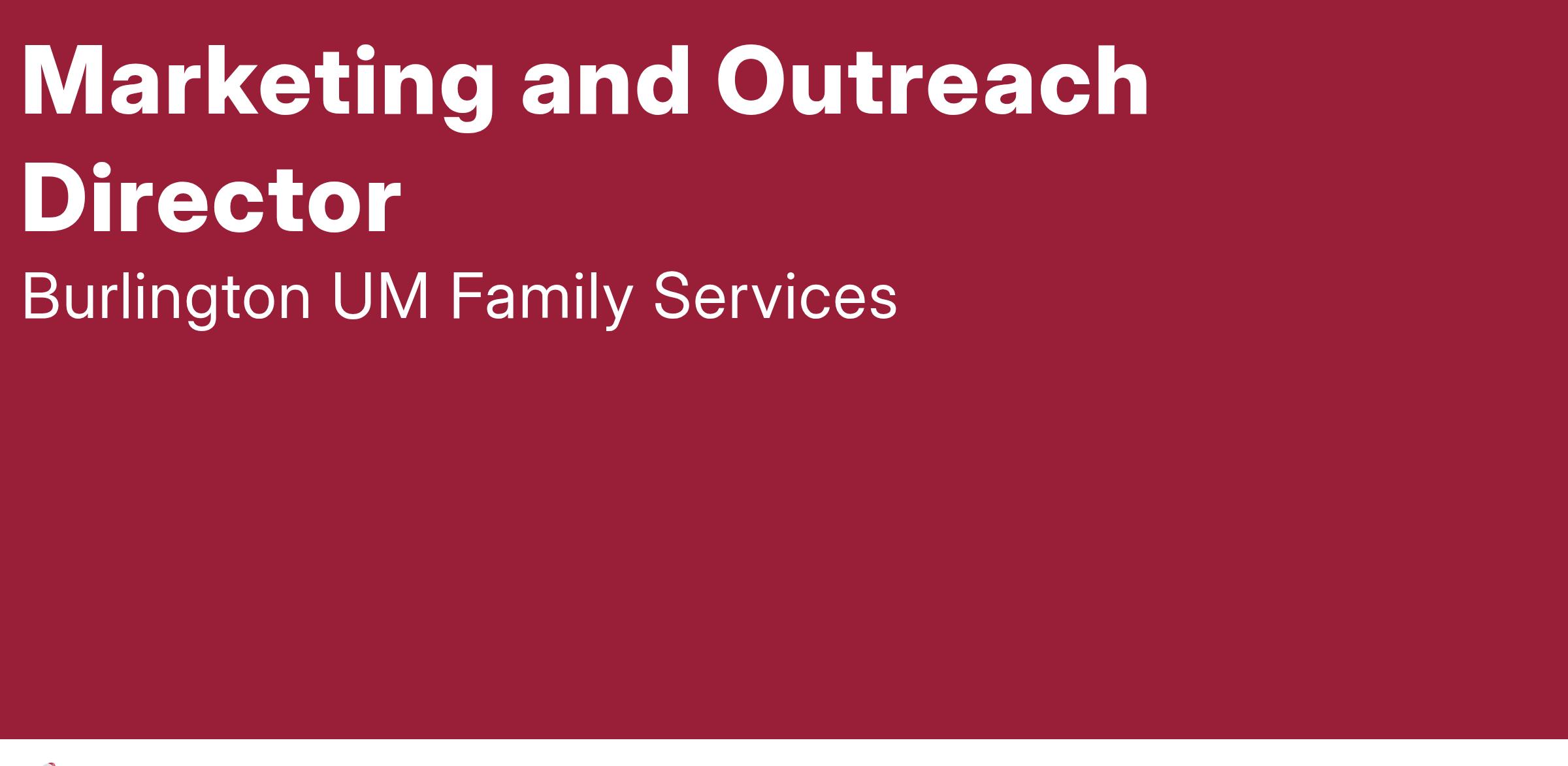 Marketing and Outreach Director

Burlington UM Family Services